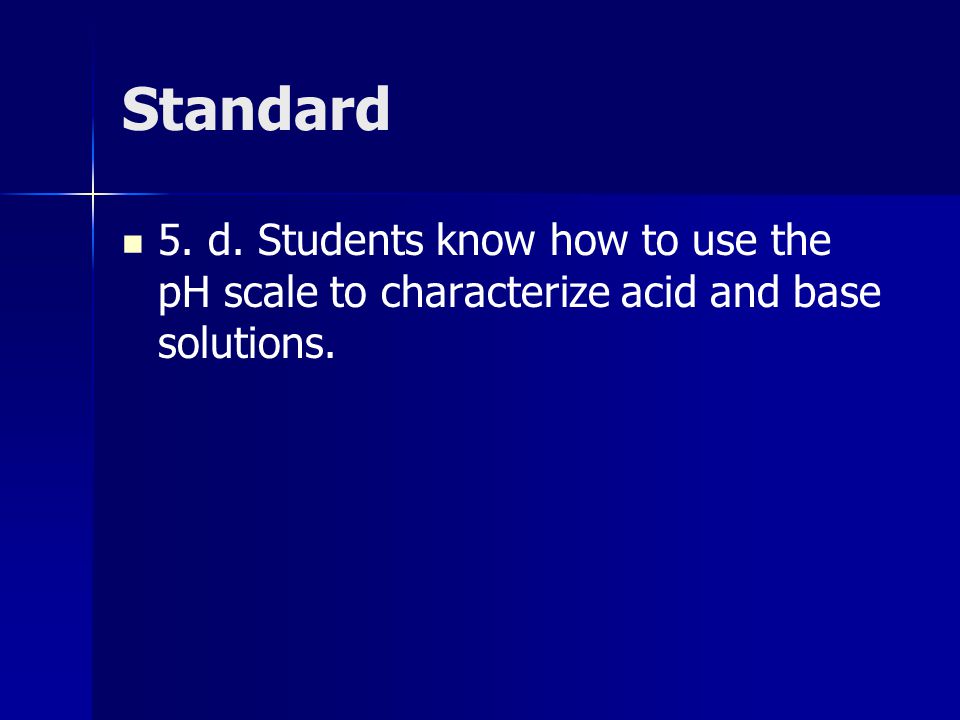 Standard

5. d. Students know how to use the pH scale to characterize acid and base solutions.